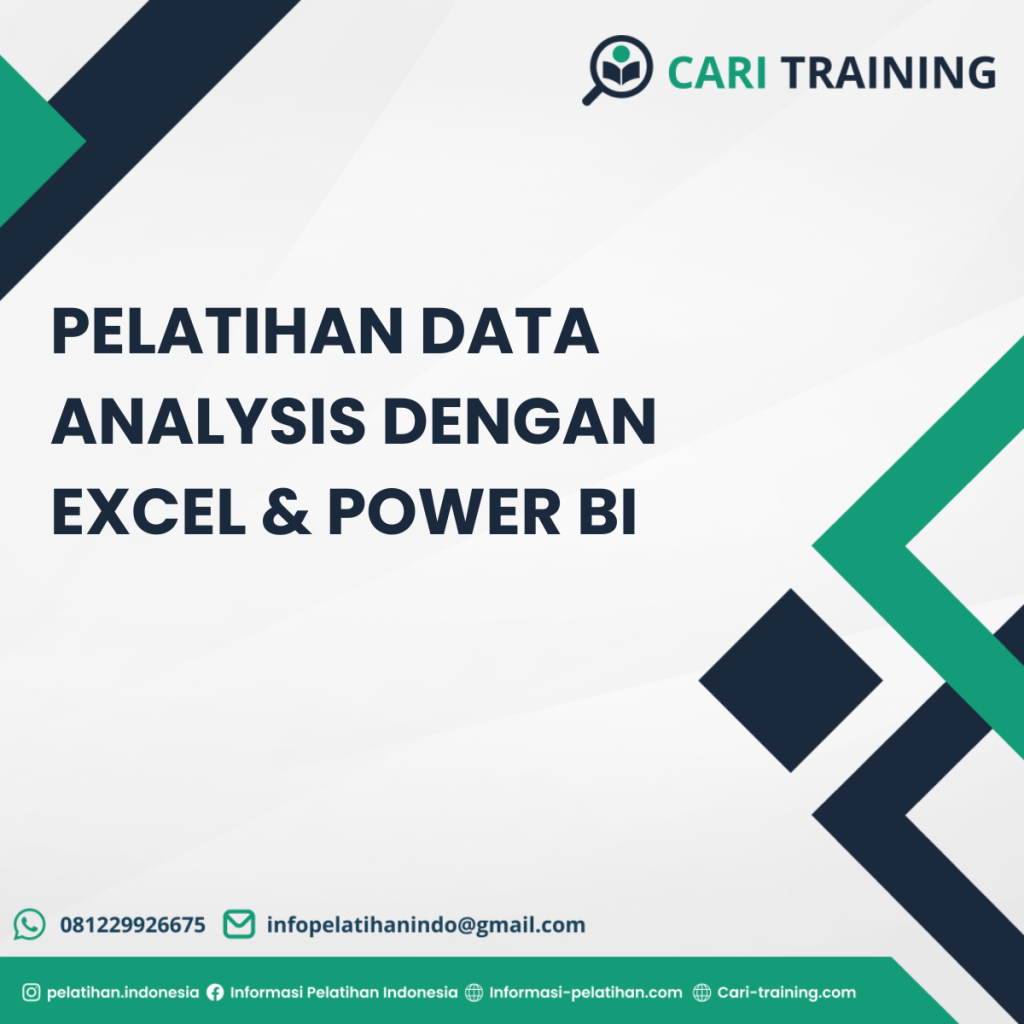 CARI TRAINING

PELATIHAN DATA ANALYSIS DENGAN EXCEL & POWER BI

081229926675 infopelatihanindo@gmail.com

pelatihan.indonesia Informasi Pelatihan Indonesia Informasi-pelatihan.com Cari-training.com